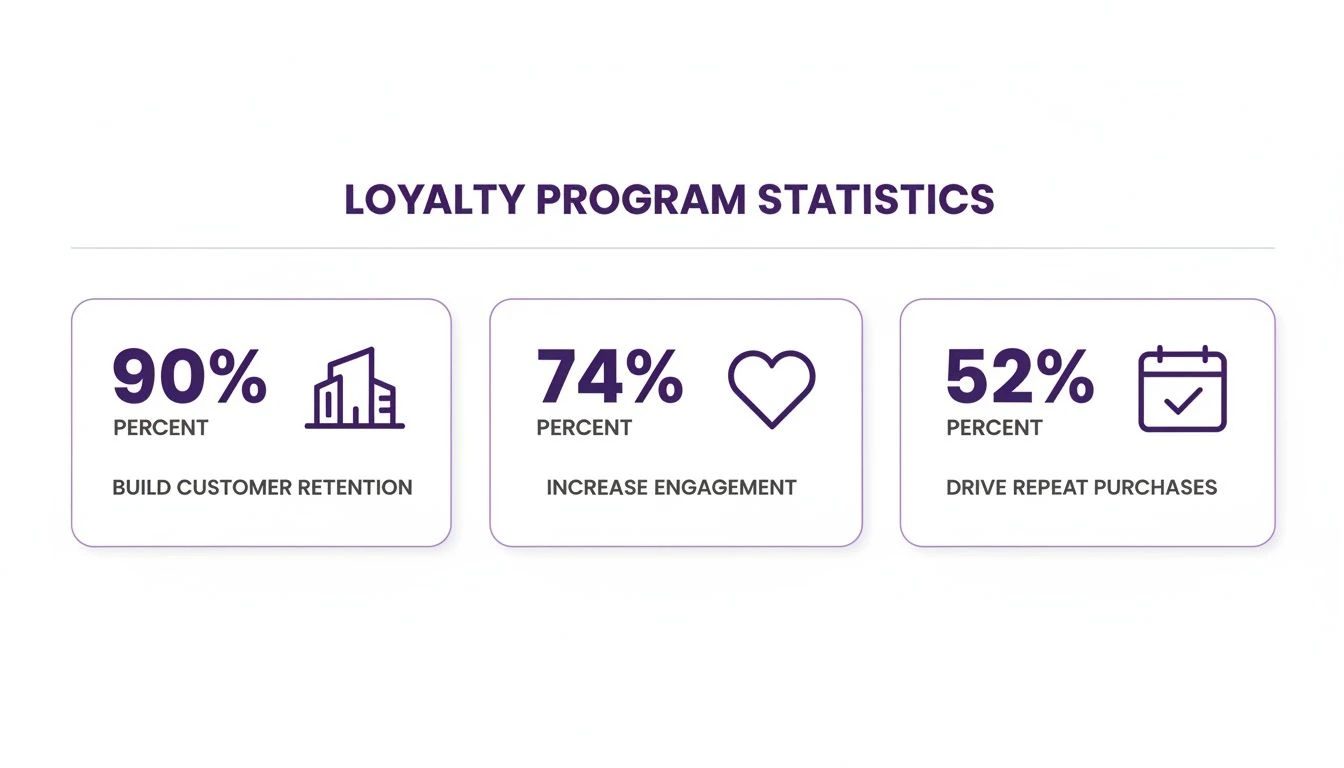 LOYALTY PROGRAM STATISTICS

90%
PERCENT
BUILD CUSTOMER RETENTION

74%
PERCENT
INCREASE ENGAGEMENT

52%
PERCENT
DRIVE REPEAT PURCHASES